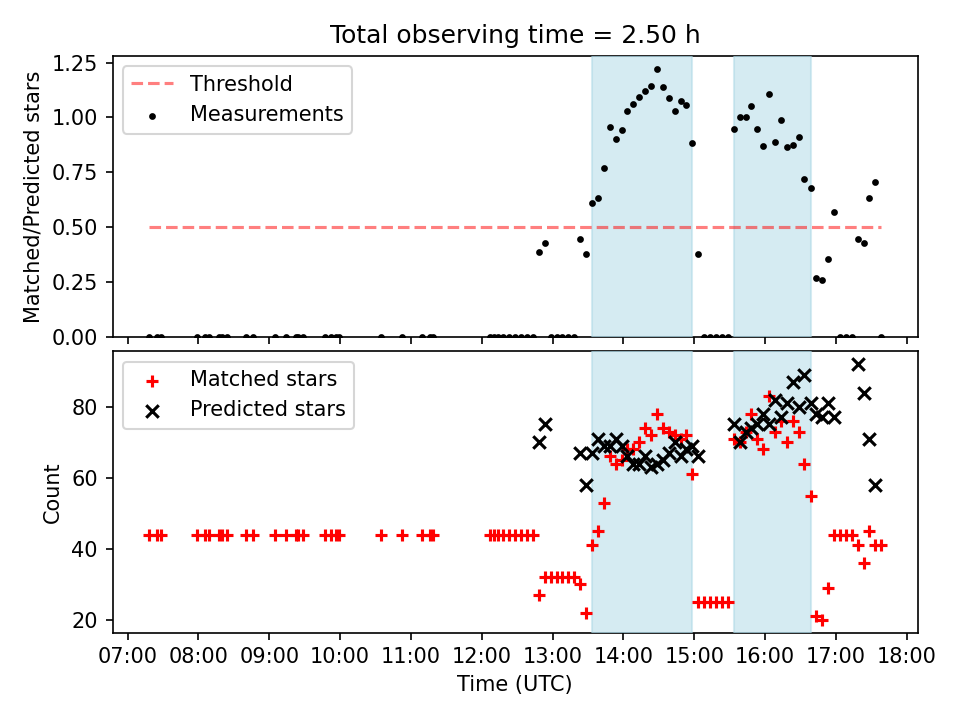 Total observing time = 2.50 h

Threshold
Measurements

Matched/Predicted stars

1.25
1.00
0.75
0.50
0.25
0.00

Matched stars
Predicted stars

Count

80
60
40
20

07:00 08:00 09:00 10:00 11:00 12:00 13:00 14:00 15:00 16:00 17:00 18:00

Time (UTC)